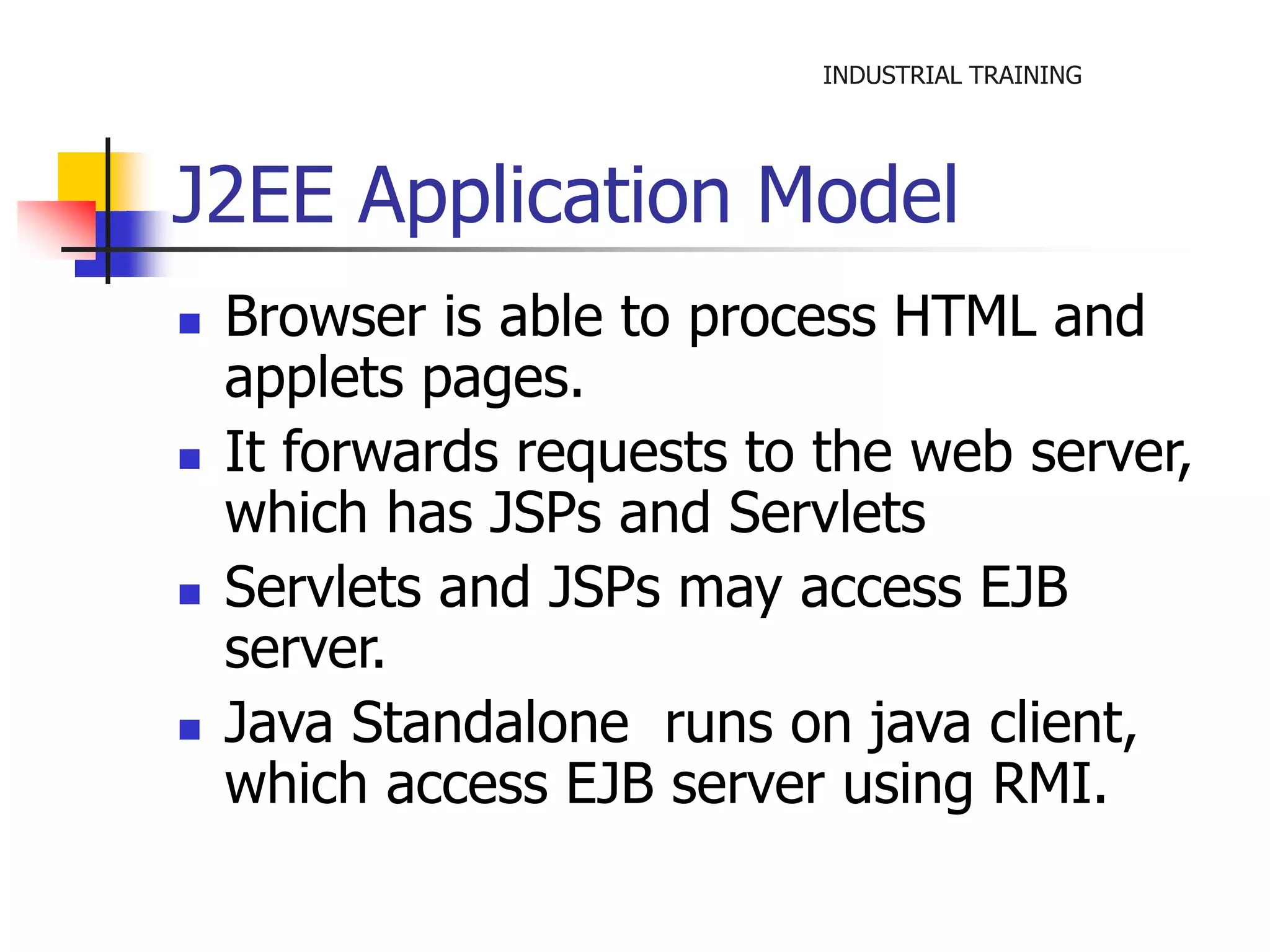 INDUSTRIAL TRAINING

J2EE Application Model

- Browser is able to process HTML and applets pages.
- It forwards requests to the web server, which has JSPs and Servlets
- Servlets and JSPs may access EJB server.
- Java Standalone  runs on java client, which access EJB server using RMI.